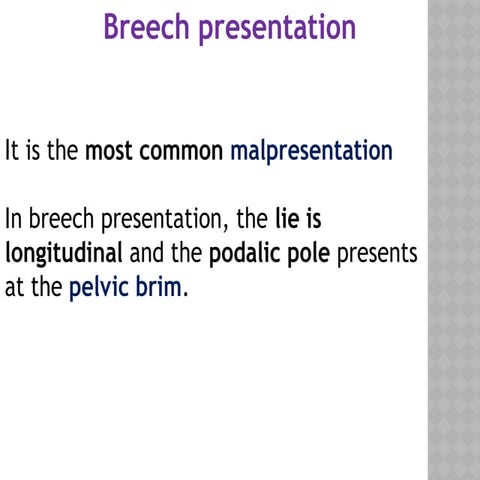 Breech presentation

It is the most common malpresentation

In breech presentation, the lie is longitudinal and the podalic pole presents at the pelvic brim.